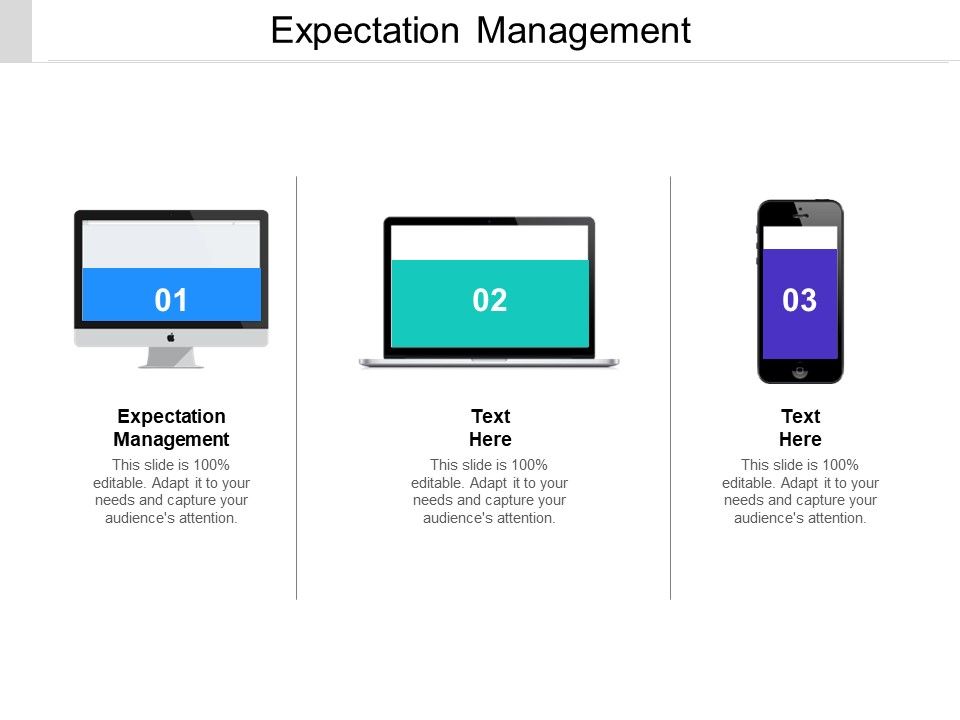 Expectation Management

01

Expectation Management

This slide is 100% editable. Adapt it to your needs and capture your audience's attention.

02

Text Here

This slide is 100% editable. Adapt it to your needs and capture your audience's attention.

03

Text Here

This slide is 100% editable. Adapt it to your needs and capture your audience's attention.